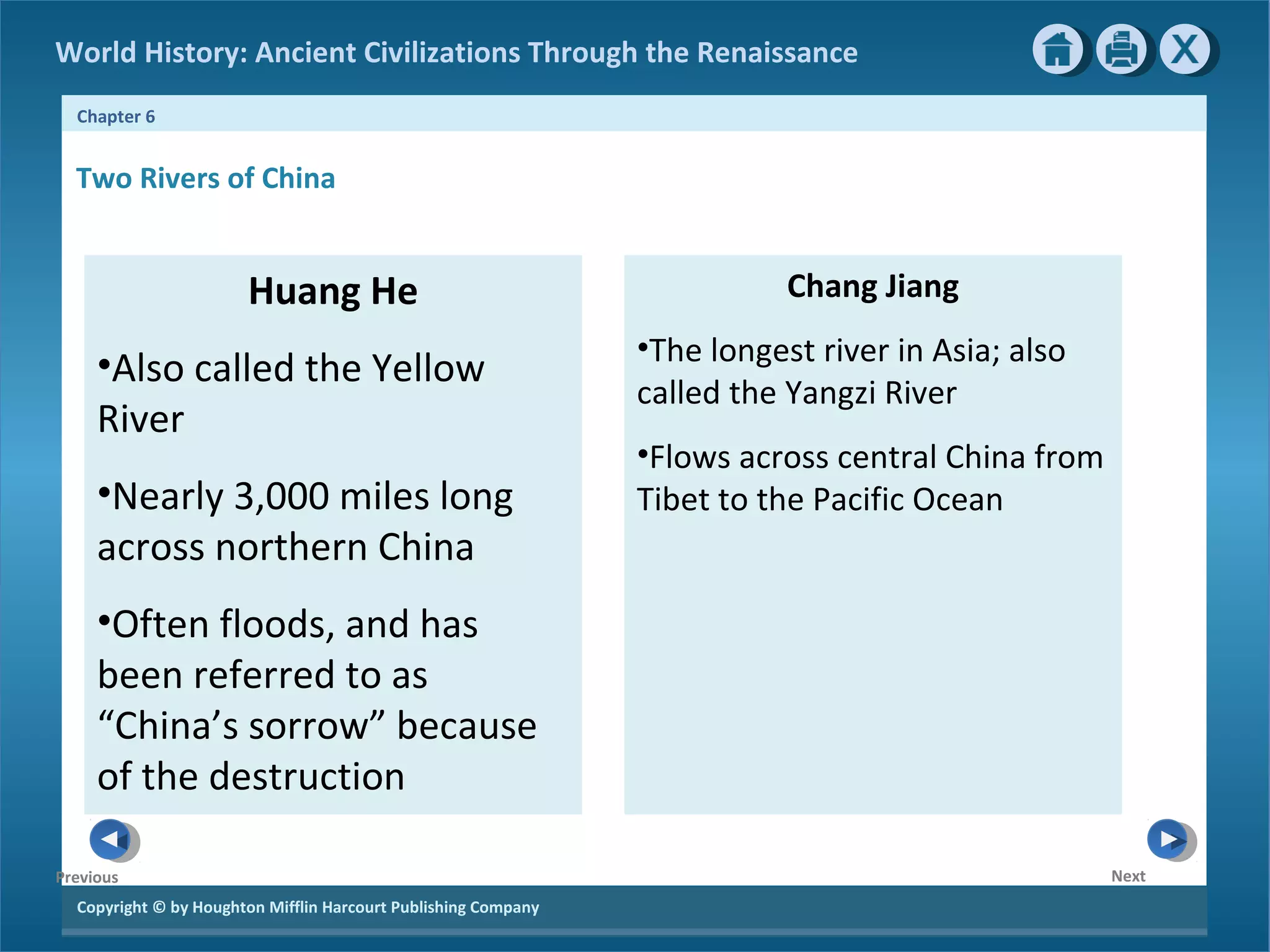 World History: Ancient Civilizations Through the Renaissance

X

Chapter 6

Two Rivers of China

Huang He

•Also called the Yellow River

•Nearly 3,000 miles long across northern China

•Often floods, and has been referred to as “China’s sorrow” because of the destruction

Chang Jiang

•The longest river in Asia; also called the Yangzi River

•Flows across central China from Tibet to the Pacific Ocean

Previous

Next

Copyright © by Houghton Mifflin Harcourt Publishing Company